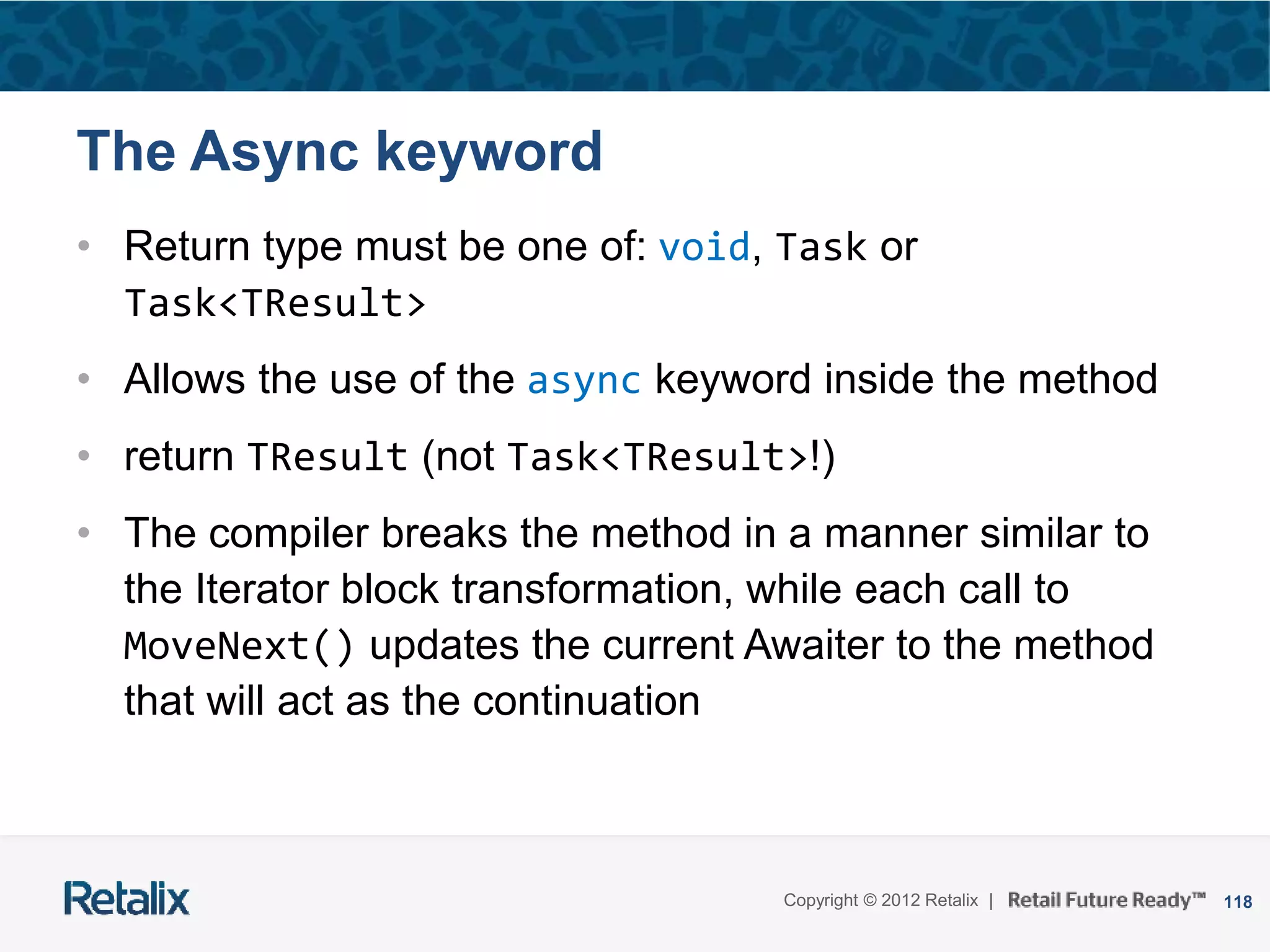 The Async keyword

• Return type must be one of: void, Task or Task<TResult>

• Allows the use of the async keyword inside the method

• return TResult (not Task<TResult>!)

• The compiler breaks the method in a manner similar to the Iterator block transformation, while each call to MoveNext() updates the current Awaiter to the method that will act as the continuation

Retalix

Copyright © 2012 Retalix | Retail Future Ready™ 118